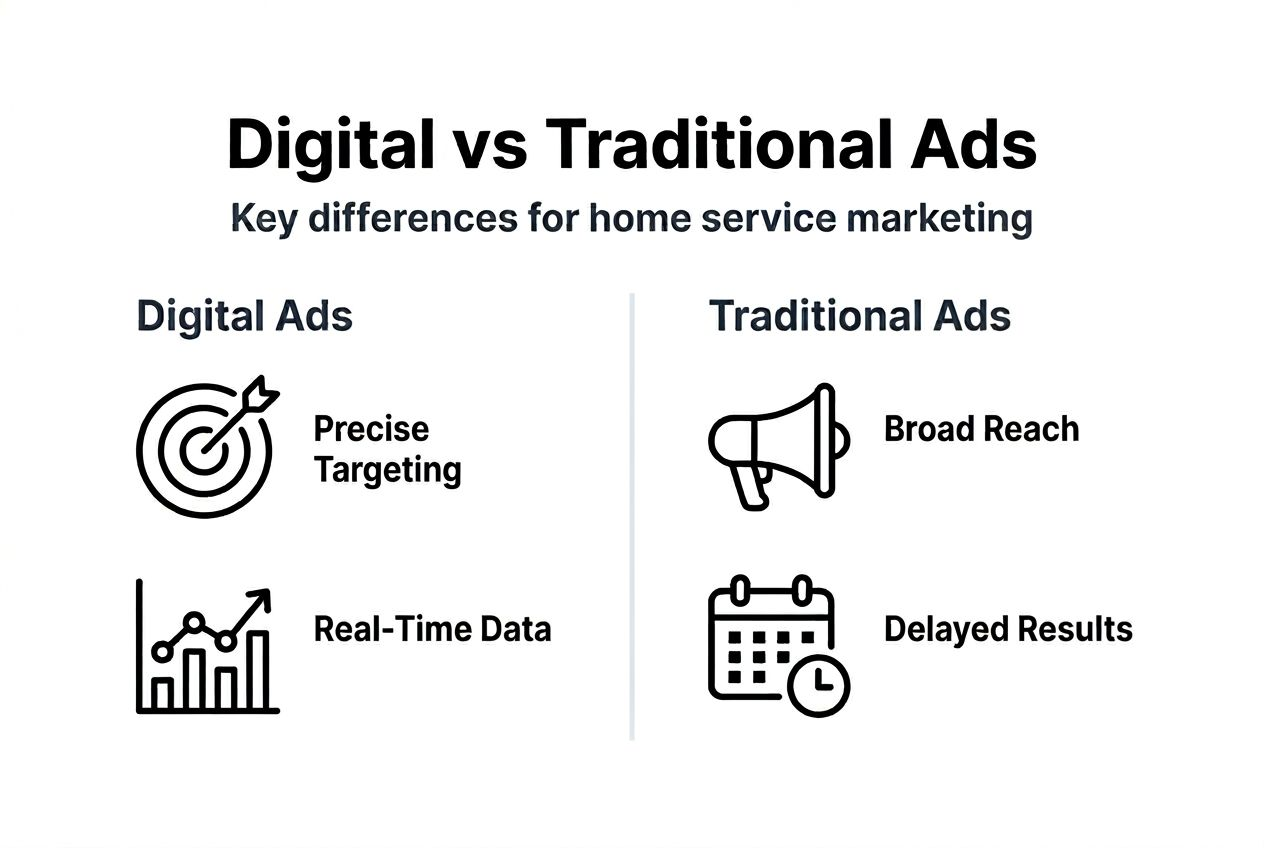 Digital vs Traditional Ads

Key differences for home service marketing

Digital Ads

Precise Targeting

Real-Time Data

Traditional Ads

Broad Reach

Delayed Results